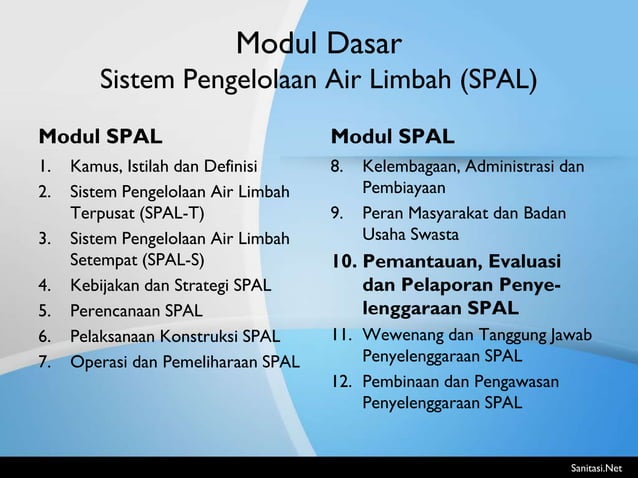 Modul Dasar
Sistem Pengelolaan Air Limbah (SPAL)

Modul SPAL
1. Kamus, Istilah dan Definisi
2. Sistem Pengelolaan Air Limbah Terpusat (SPAL-T)
3. Sistem Pengelolaan Air Limbah Setempat (SPAL-S)
4. Kebijakan dan Strategi SPAL
5. Perencanaan SPAL
6. Pelaksanaan Konstruksi SPAL
7. Operasi dan Pemeliharaan SPAL

Modul SPAL
8. Kelembagaan, Administrasi dan Pembiayaan
9. Peran Masyarakat dan Badan Usaha Swasta
10. Pemantauan, Evaluasi dan Pelaporan Penyelenggaraan SPAL
11. Wewenang dan Tanggung Jawab Penyelenggaraan SPAL
12. Pembinaan dan Pengawasan Penyelenggaraan SPAL

Sanitasi.Net